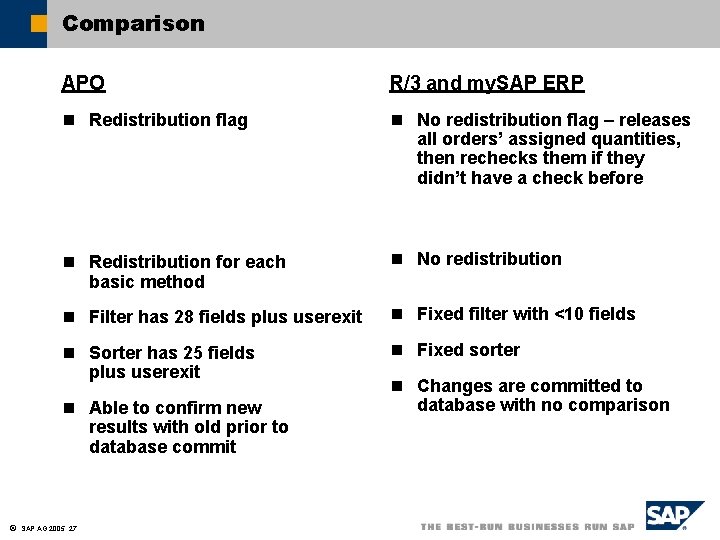 Comparison

APO

- Redistribution flag

- Redistribution for each basic method

- Filter has 28 fields plus userexit

- Sorter has 25 fields plus userexit

- Able to confirm new results with old prior to database commit

R/3 and mySAP ERP

- No redistribution flag – releases all orders' assigned quantities, then rechecks them if they didn't have a check before

- No redistribution

- Fixed filter with <10 fields

- Fixed sorter

- Changes are committed to database with no comparison

© SAP AG 2005 27

THE BEST-RUN BUSINESSES RUN SAP

SAP